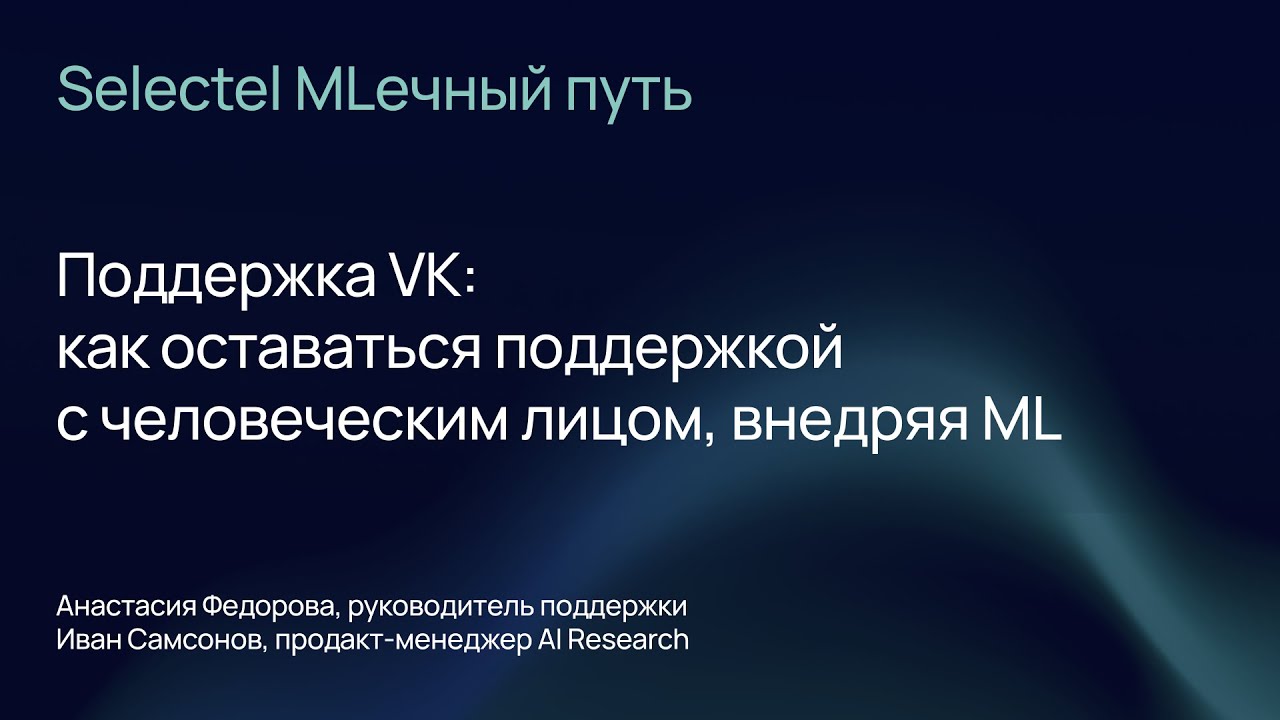 Selectel MLечный путь

Поддержка VK:
как оставаться поддержкой
с человеческим лицом, внедряя ML

Анастасия Федорова, руководитель поддержки
Иван Самсонов, продакт-менеджер AI Research